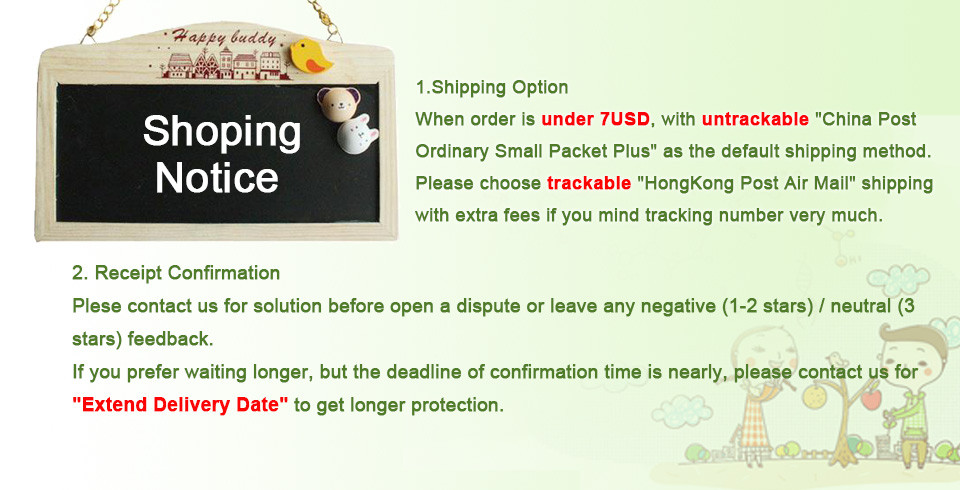 Happy buddy

Shoping Notice

1.Shipping Option
When order is under 7USD, with untrackable "China Post Ordinary Small Packet Plus" as the default shipping method. Please choose trackable "HongKong Post Air Mail" shipping with extra fees if you mind tracking number very much.

2. Receipt Confirmation
Plese contact us for solution before open a dispute or leave any negative (1-2 stars) / neutral (3 stars) feedback.
If you prefer waiting longer, but the deadline of confirmation time is nearly, please contact us for "Extend Delivery Date" to get longer protection.